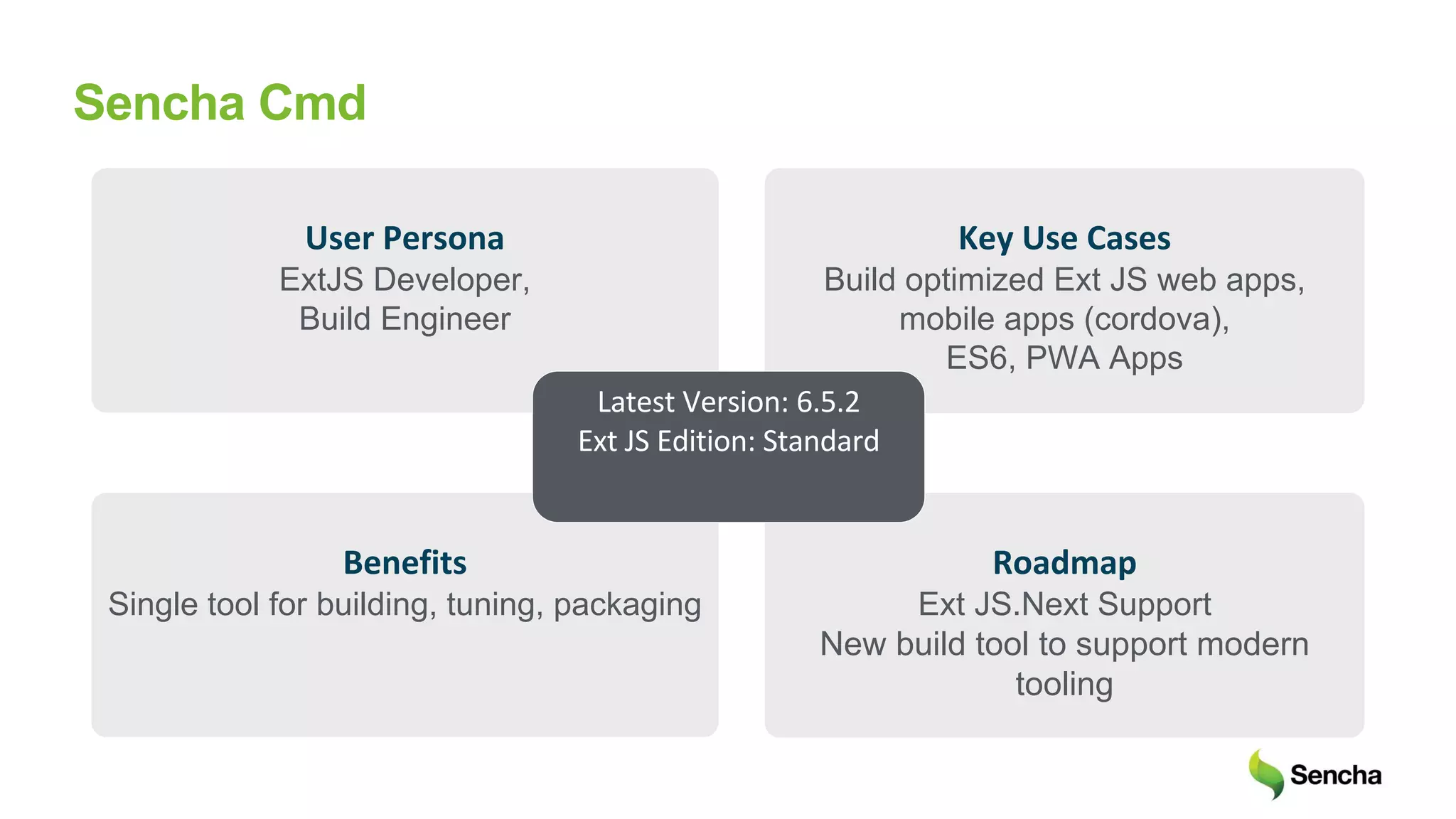 Sencha Cmd

User Persona
ExtJS Developer,
Build Engineer

Key Use Cases
Build optimized Ext JS web apps, mobile apps (cordova), ES6, PWA Apps

Latest Version: 6.5.2
Ext JS Edition: Standard

Benefits
Single tool for building, tuning, packaging

Roadmap
Ext JS.Next Support
New build tool to support modern tooling

Sencha